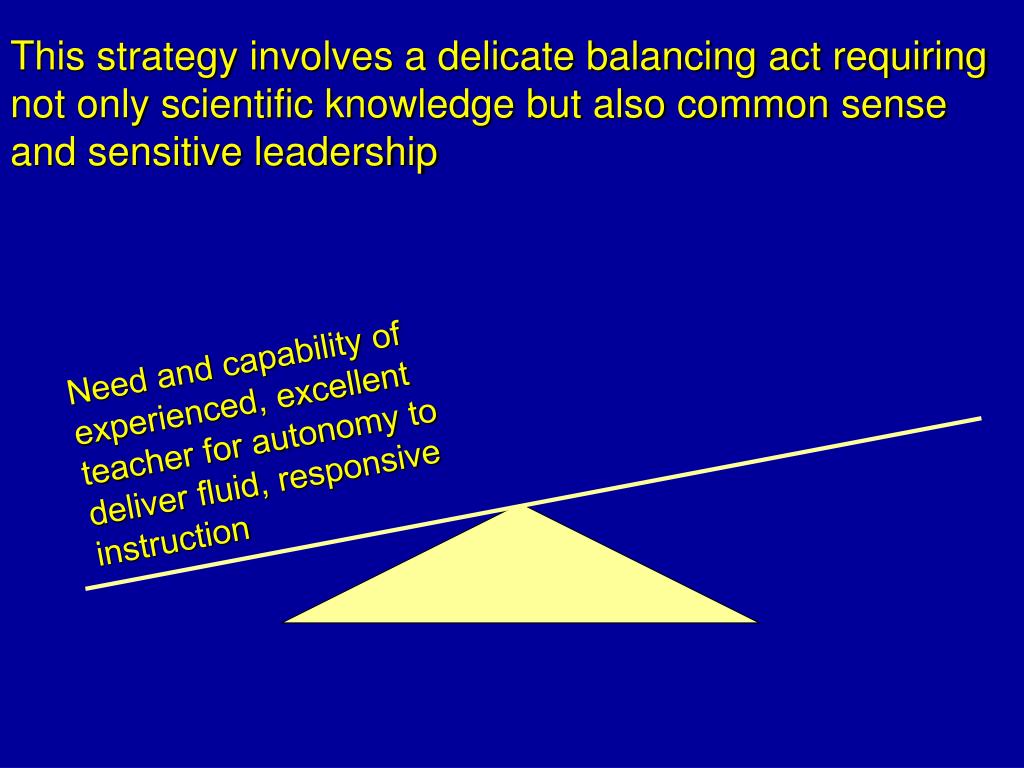 This strategy involves a delicate balancing act requiring not only scientific knowledge but also common sense and sensitive leadership

Need and capability of experienced, excellent teacher for autonomy to deliver fluid, responsive instruction